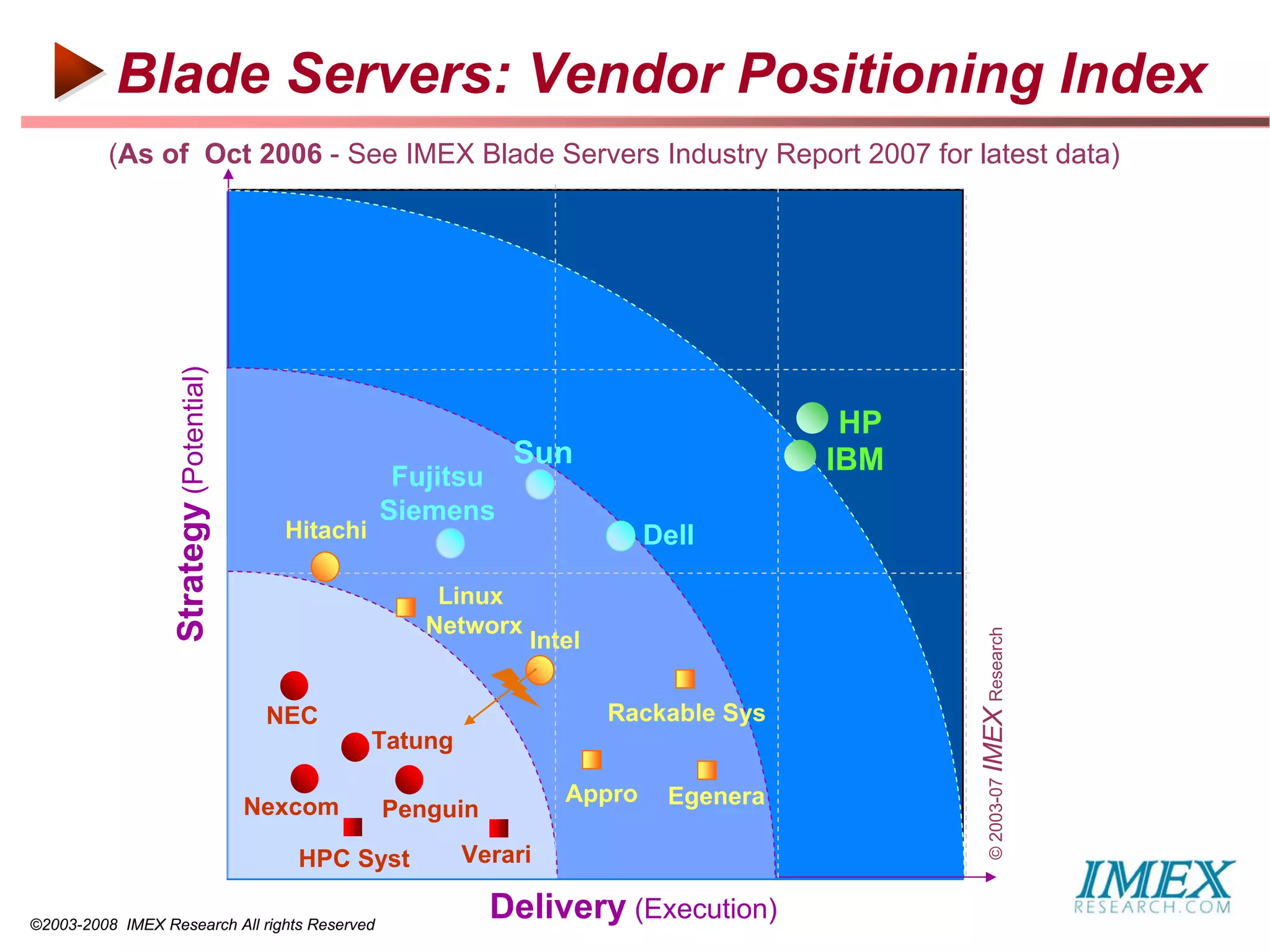 Blade Servers: Vendor Positioning Index

(As of Oct 2006 - See IMEX Blade Servers Industry Report 2007 for latest data)

Strategy (Potential)

HP
IBM
Sun
Fujitsu Siemens
Dell
Hitachi
Linux Networx
Intel
Rackable Sys
NEC
Tatung
Nexcom
Penguin
Appro
Egenera
HPC Syst
Verari

© 2003-07 IMEX Research

Delivery (Execution)

IMEX RESEARCH.COM

©2003-2008 IMEX Research All rights Reserved